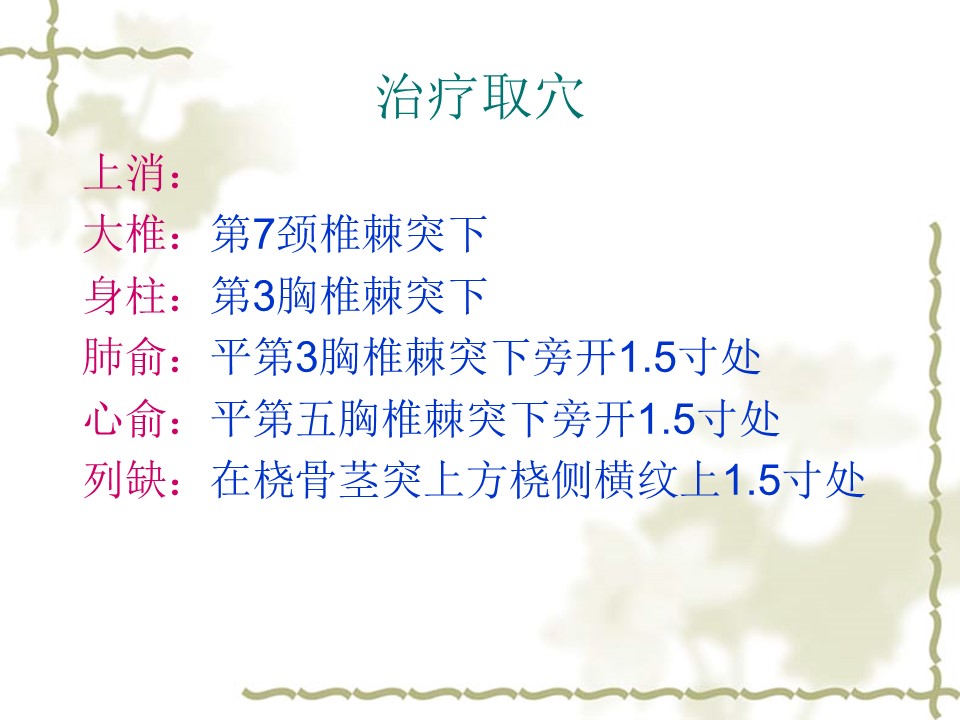 治疗取穴

上消：

大椎：第7颈椎棘突下

身柱：第3胸椎棘突下

肺俞：平第3胸椎棘突下旁开1.5寸处

心俞：平第五胸椎棘突下旁开1.5寸处

列缺：在桡骨茎突上方桡侧横纹上1.5寸处